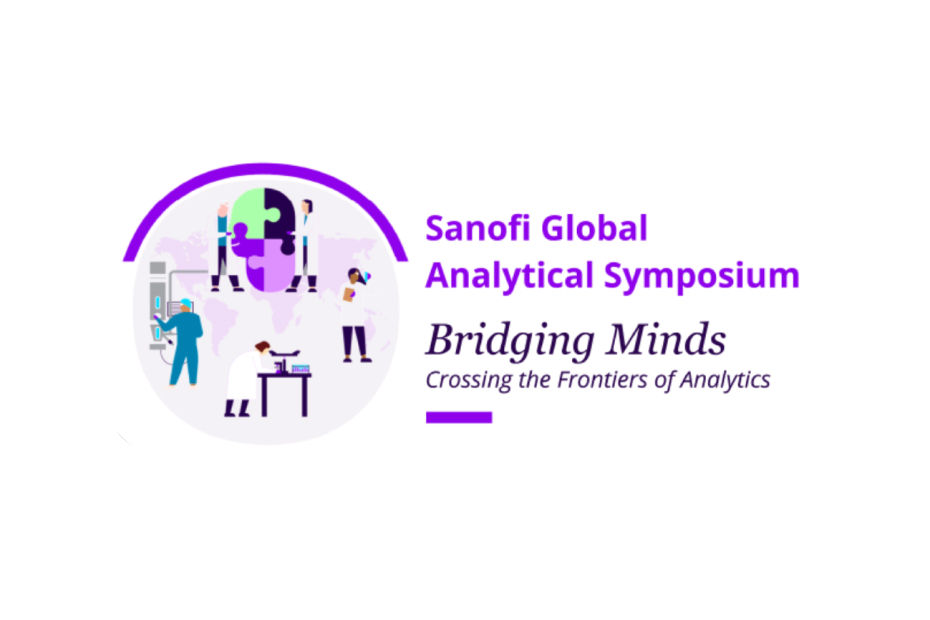 Sanofi Global Analytical Symposium

Bridging Minds
Crossing the Frontiers of Analytics